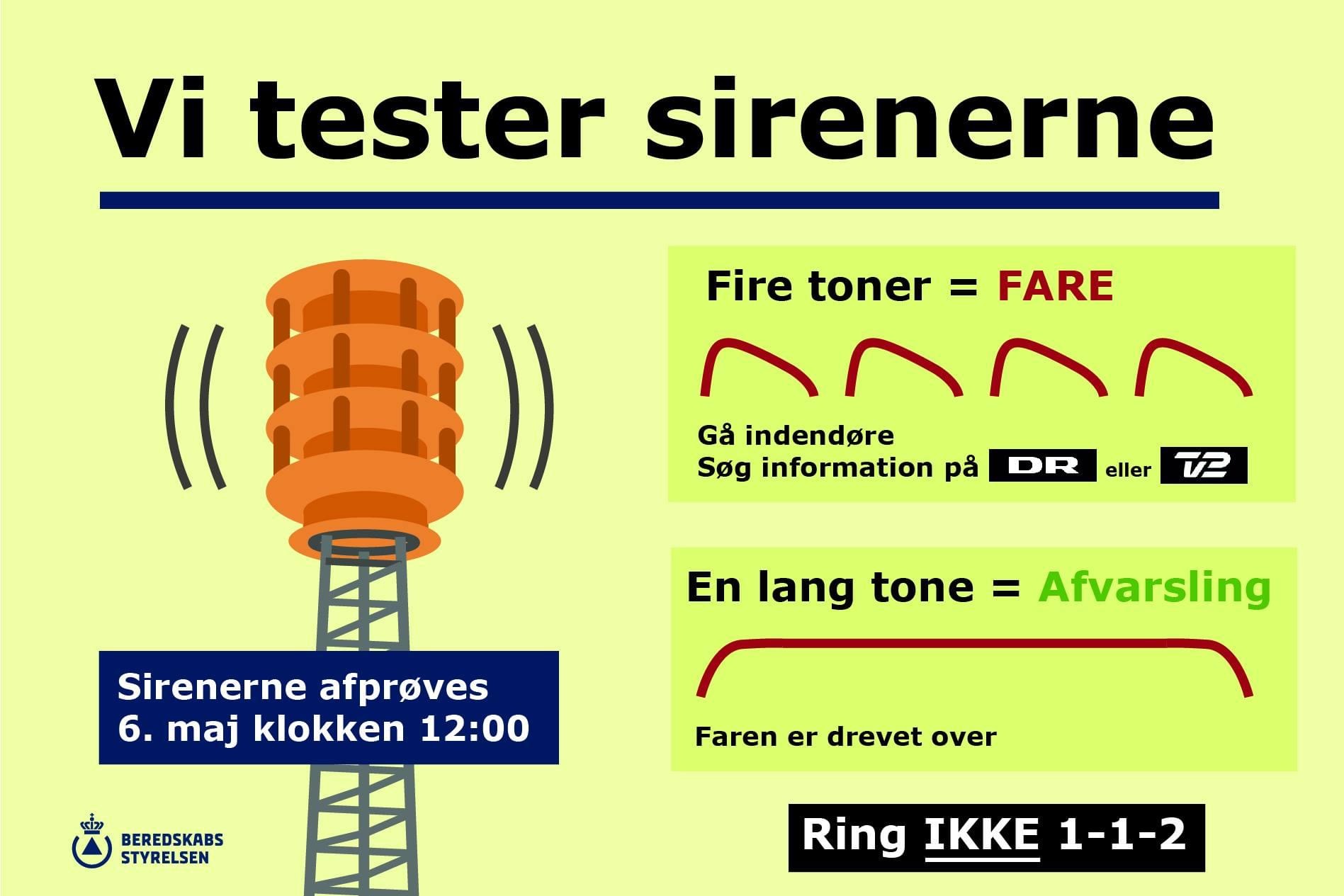 Vi tester sirenerne

Fire toner = FARE

Gå indendøre
Søg information på DR eller TV2

En lang tone = Afvarsling

Faren er drevet over

Sirenerne afprøves
6. maj klokken 12:00

BEREDSKABS STYRELSEN

Ring IKKE 1-1-2